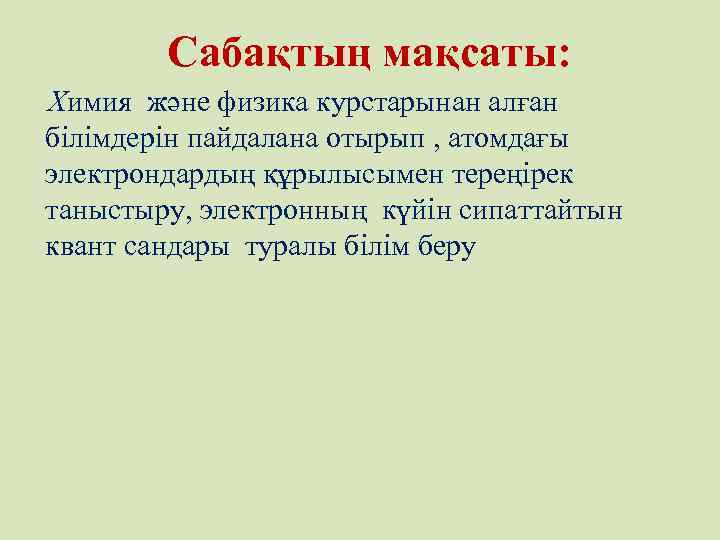 Сабақтың мақсаты:

Химия және физика курстарынан алған білімдерін пайдалана отырып , атомдағы электрондардың құрылысымен тереңірек таныстыру, электронның күйін сипаттайтын квант сандары туралы білім беру